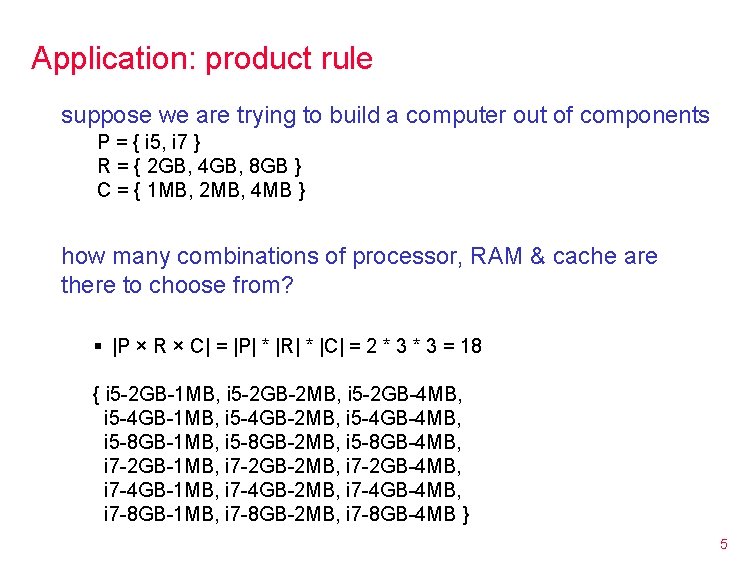 Application: product rule

suppose we are trying to build a computer out of components

P = { i5, i7 }
R = { 2GB, 4GB, 8GB }
C = { 1MB, 2MB, 4MB }

how many combinations of processor, RAM & cache are there to choose from?

▪ $|P \times R \times C| = |P| * |R| * |C| = 2 * 3 * 3 = 18$

{ i5-2GB-1MB, i5-2GB-2MB, i5-2GB-4MB,
i5-4GB-1MB, i5-4GB-2MB, i5-4GB-4MB,
i5-8GB-1MB, i5-8GB-2MB, i5-8GB-4MB,
i7-2GB-1MB, i7-2GB-2MB, i7-2GB-4MB,
i7-4GB-1MB, i7-4GB-2MB, i7-4GB-4MB,
i7-8GB-1MB, i7-8GB-2MB, i7-8GB-4MB }

5